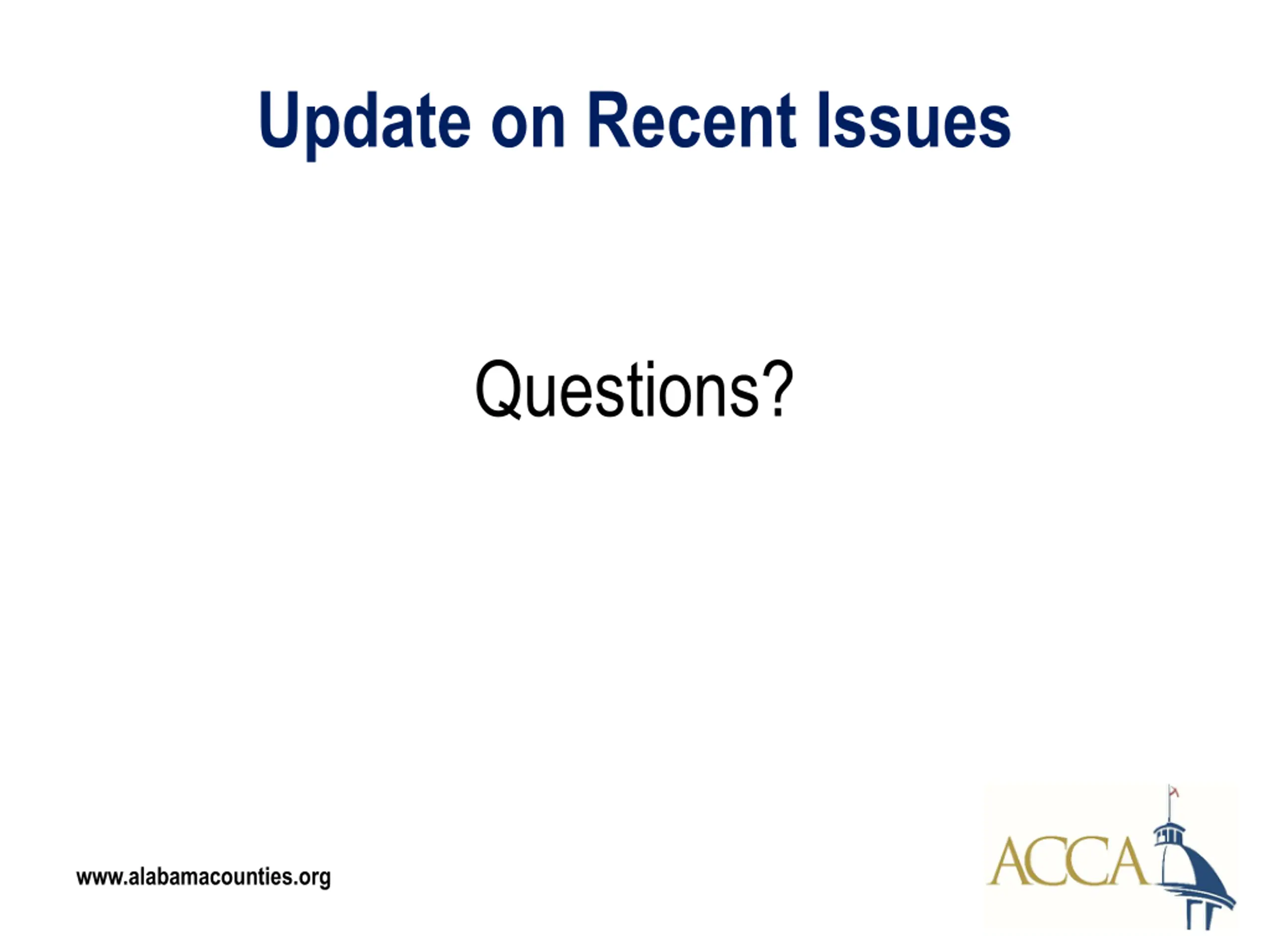 Update on Recent Issues

Questions?

www.alabamacounties.org

ACCA